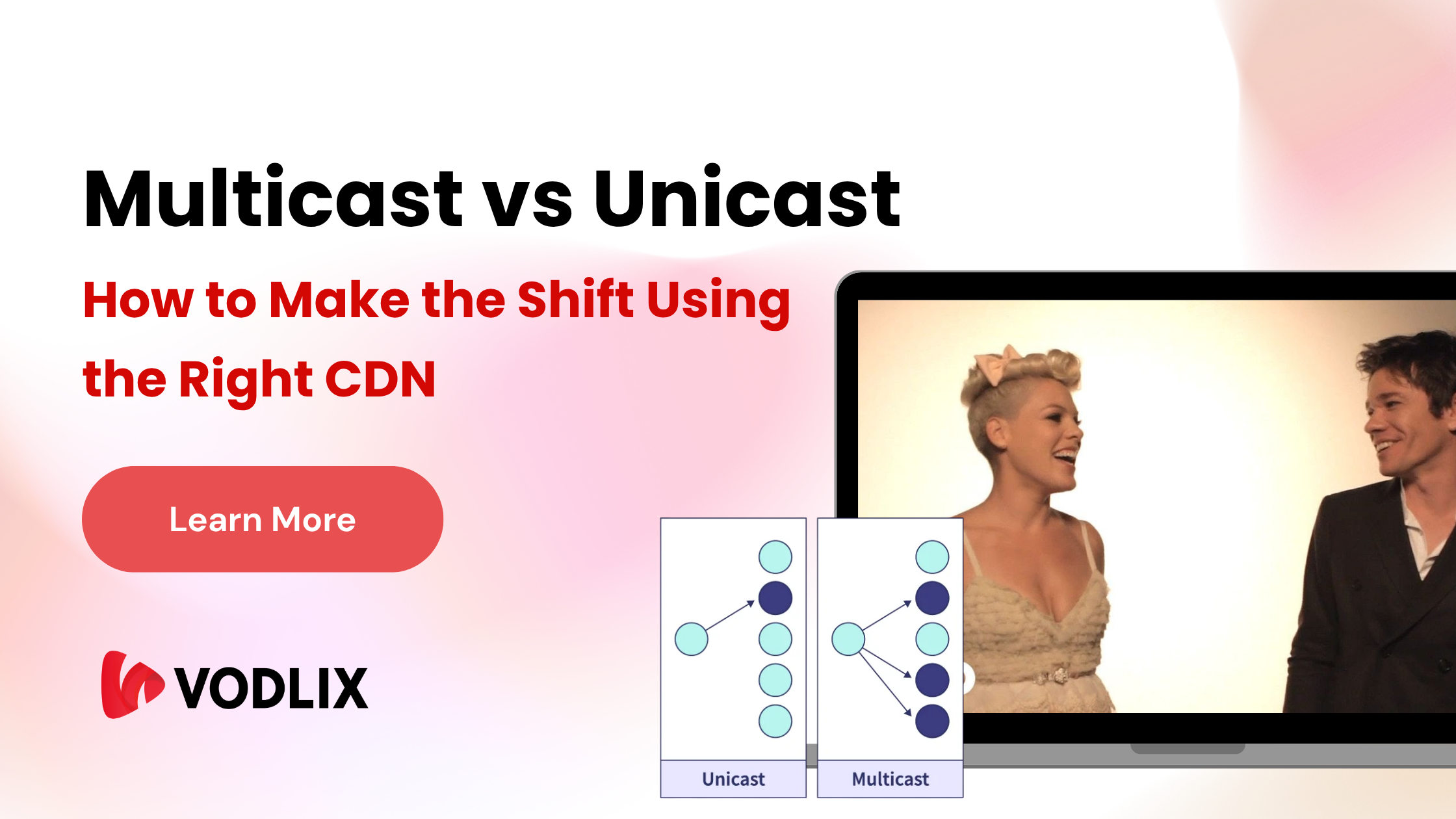 Multicast vs Unicast

How to Make the Shift Using the Right CDN

Learn More

VODLIX

Unicast

Multicast